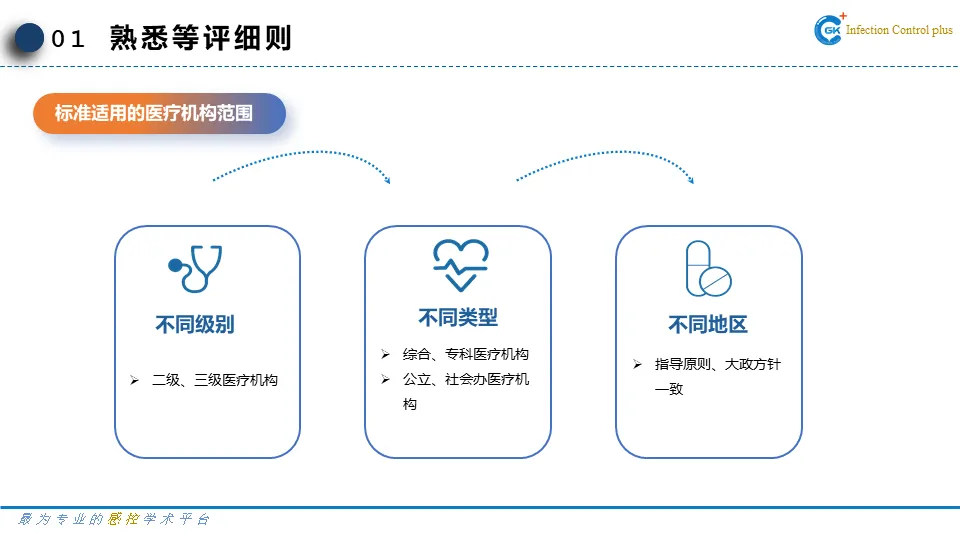 01 熟悉等评细则

GK Infection Control plus

标准适用的医疗机构范围

不同级别

➢ 二级、三级医疗机构

不同类型

➢ 综合、专科医疗机构
➢ 公立、社会办医疗机构

不同地区

➢ 指导原则、大政方针一致

最为专业的感控学术平台